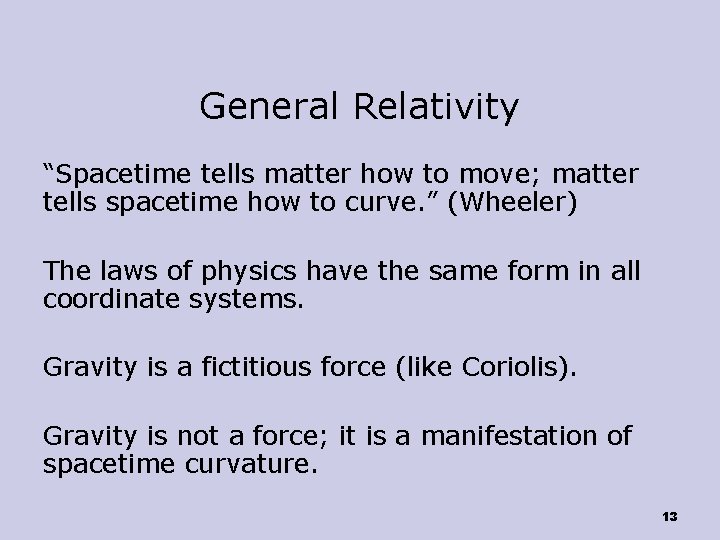 General Relativity

“Spacetime tells matter how to move; matter tells spacetime how to curve.” (Wheeler)

The laws of physics have the same form in all coordinate systems.

Gravity is a fictitious force (like Coriolis).

Gravity is not a force; it is a manifestation of spacetime curvature.

13